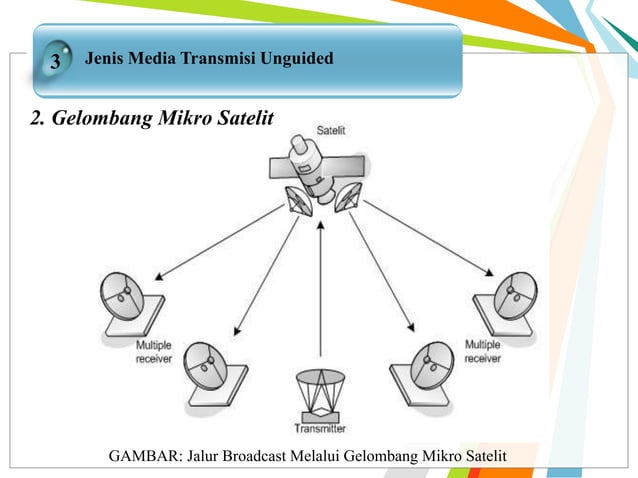 3 Jenis Media Transmisi Unguided

2. Gelombang Mikro Satelit

Satelit

Multiple receiver

Multiple receiver

Transmitter

GAMBAR: Jalur Broadcast Melalui Gelombang Mikro Satelit